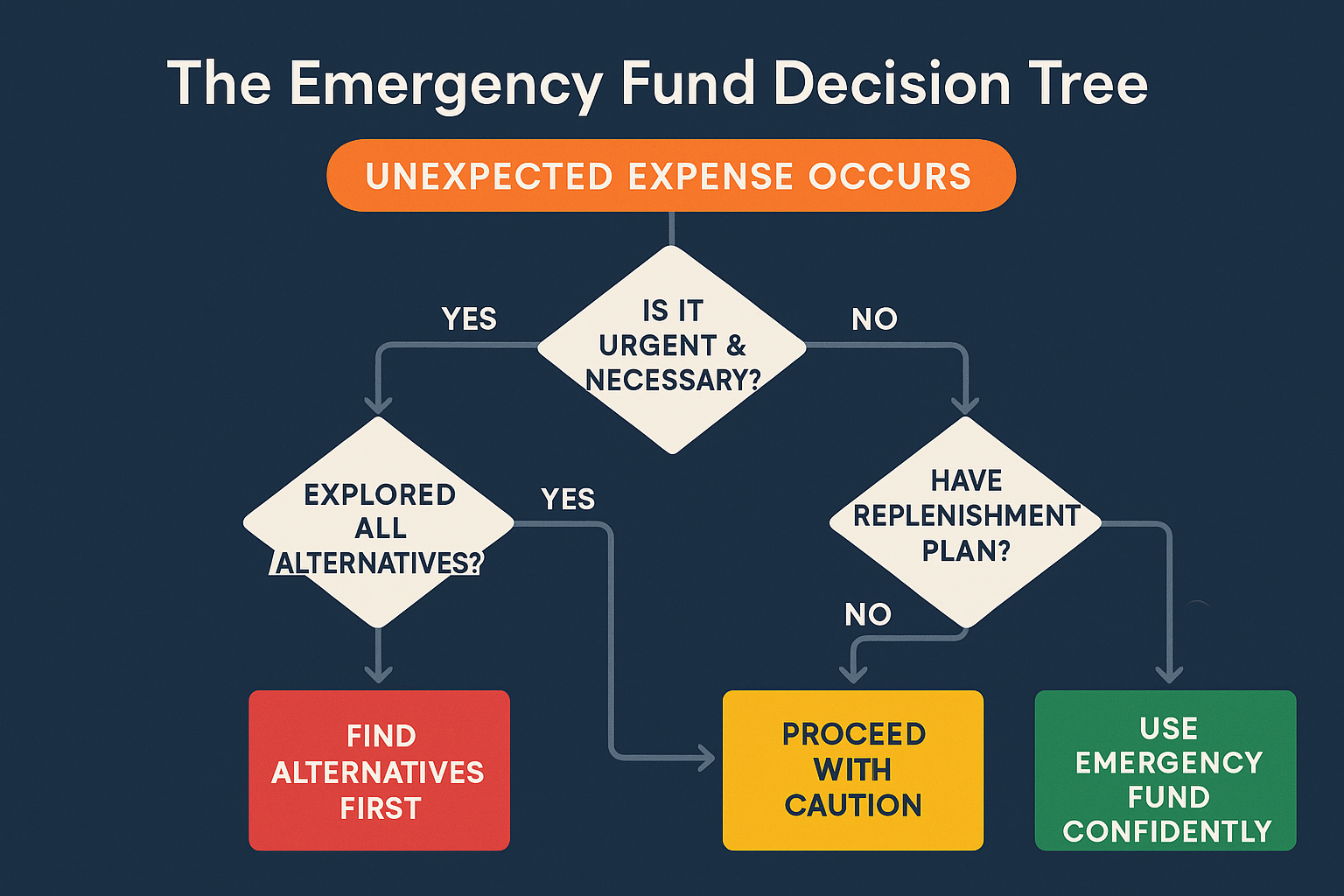 The Emergency Fund Decision Tree

UNEXPECTED EXPENSE OCCURS

IS IT URGENT & NECESSARY?

YES

NO

EXPLORED ALL ALTERNATIVES?

YES

HAVE REPLENISHMENT PLAN?

NO

FIND ALTERNATIVES FIRST

PROCEED WITH CAUTION

USE EMERGENCY FUND CONFIDENTLY